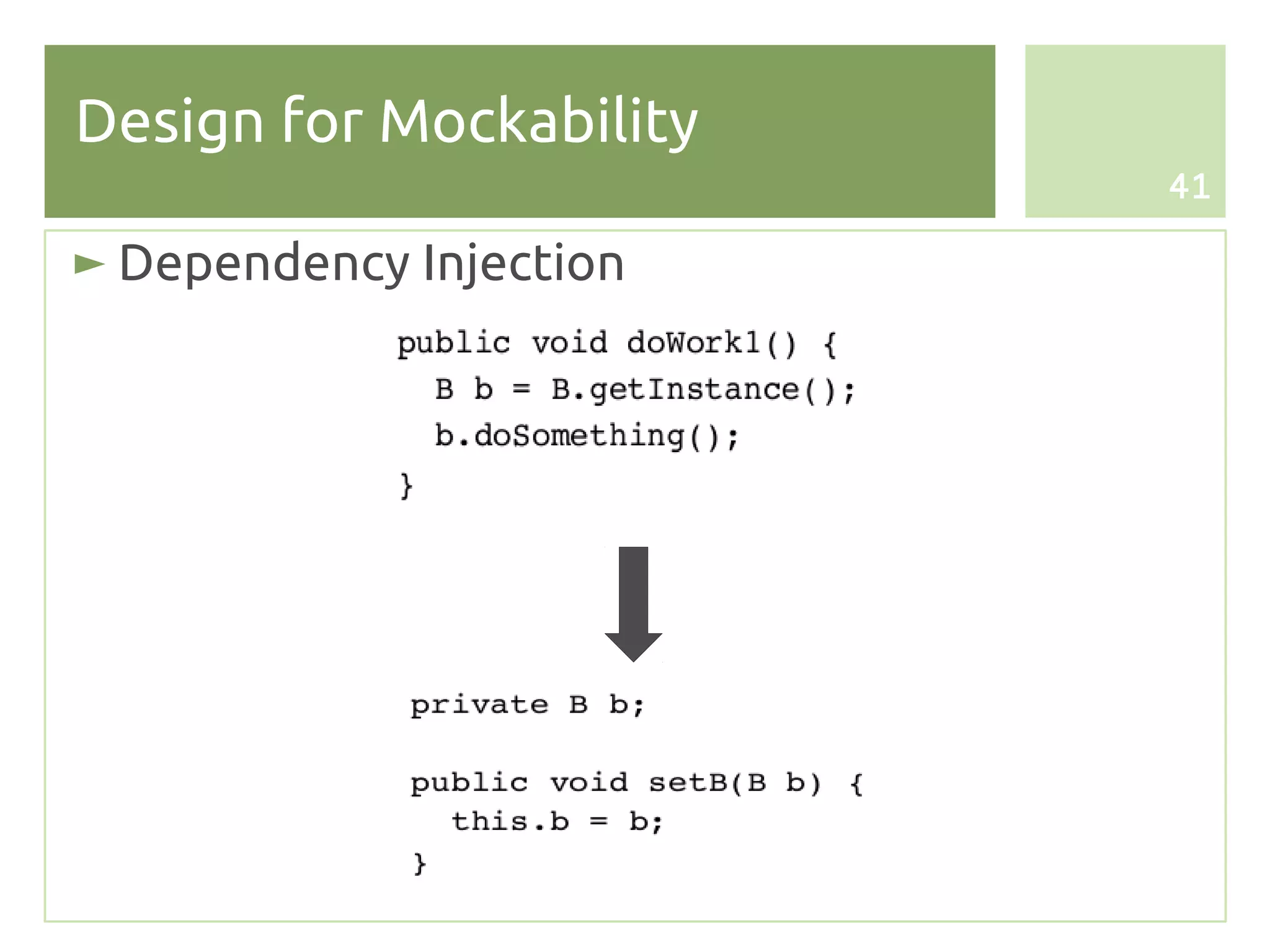 Design for Mockability

41

► Dependency Injection

public void doWork1() {
  B b = B.getInstance();
  b.doSomething();
}

private B b;

public void setB(B b) {
  this.b = b;
}